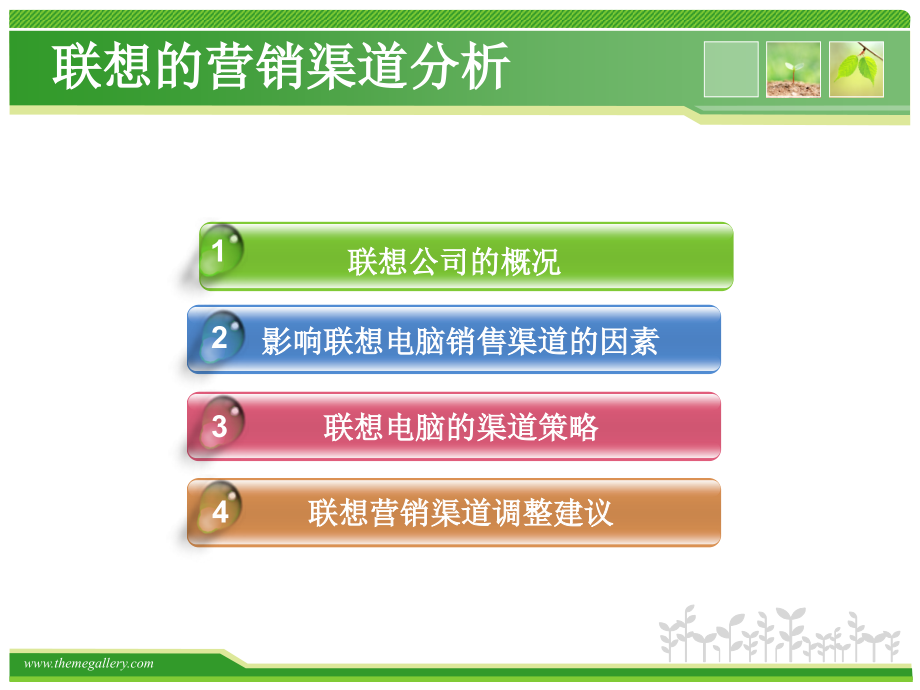 联想的营销渠道分析

1 联想公司的概况

2 影响联想电脑销售渠道的因素

3 联想电脑的渠道策略

4 联想营销渠道调整建议

www.themegallery.com